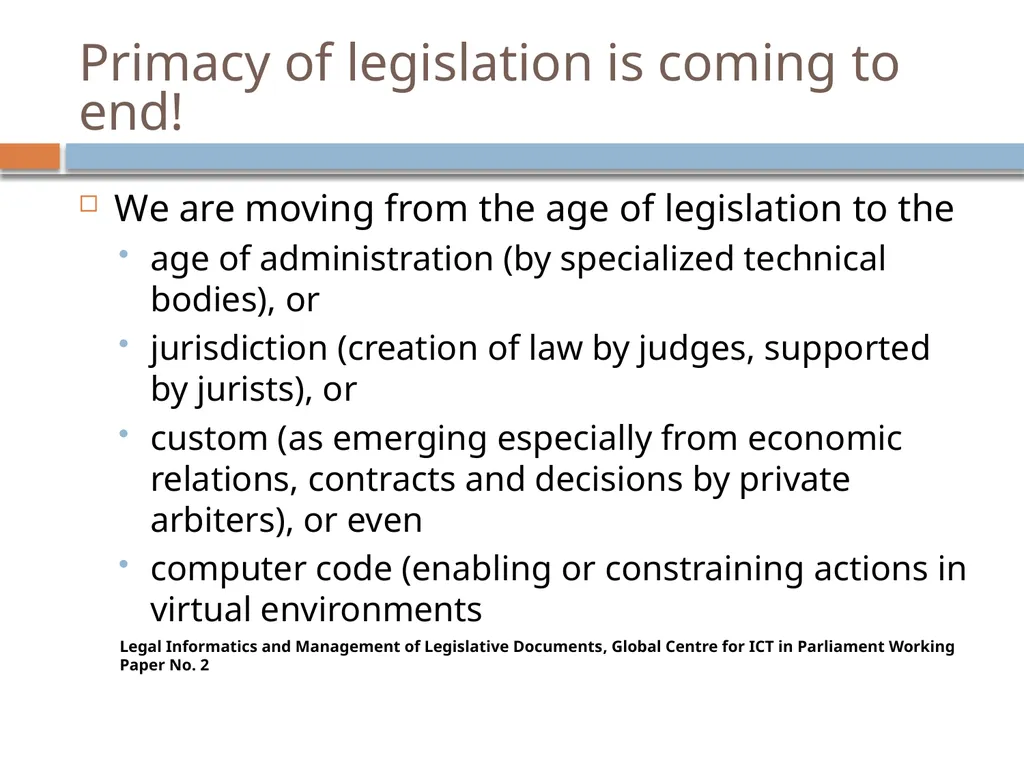 Primacy of legislation is coming to end!

We are moving from the age of legislation to the

• age of administration (by specialized technical bodies), or
• jurisdiction (creation of law by judges, supported by jurists), or
• custom (as emerging especially from economic relations, contracts and decisions by private arbiters), or even
• computer code (enabling or constraining actions in virtual environments

Legal Informatics and Management of Legislative Documents, Global Centre for ICT in Parliament Working Paper No. 2